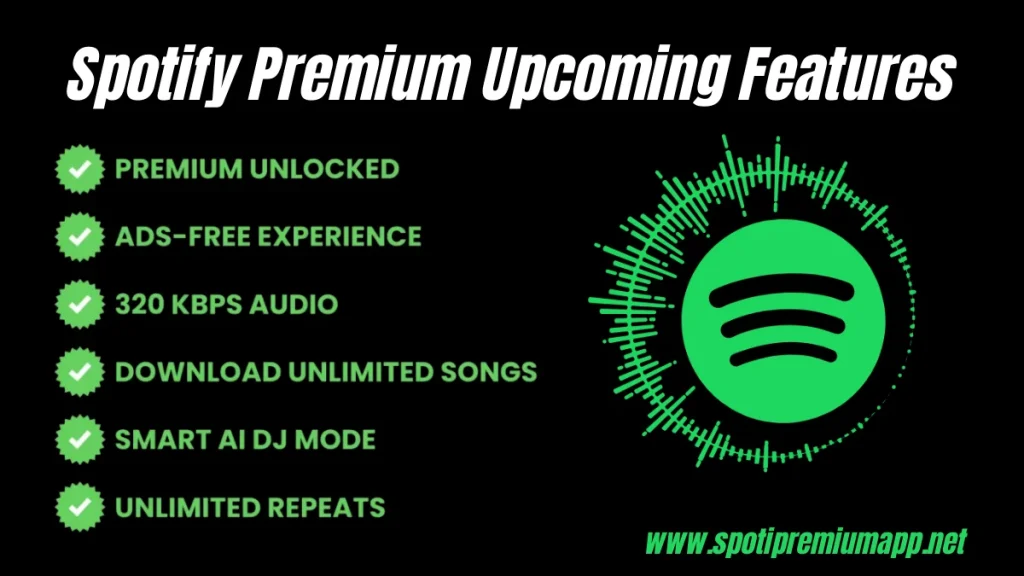 Spotify Premium Upcoming Features

PREMIUM UNLOCKED

ADS-FREE EXPERIENCE

320 KBPS AUDIO

DOWNLOAD UNLIMITED SONGS

SMART AI DJ MODE

UNLIMITED REPEATS

www.spotipremiumapp.net